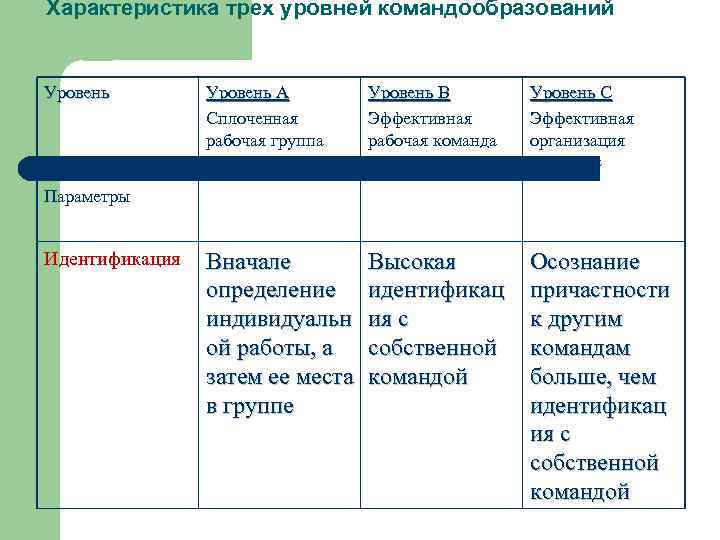 Характеристика трех уровней командообразований

| Уровень Параметры | Уровень А Сплоченная рабочая группа | Уровень В Эффективная рабочая команда | Уровень С Эффективная организация |
|---|---|---|---|
| Идентификация | Вначале определение индивидуальной работы, а затем ее места в группе | Высокая идентификация с собственной командой | Осознание причастности к другим командам больше, чем идентификация с собственной командой |